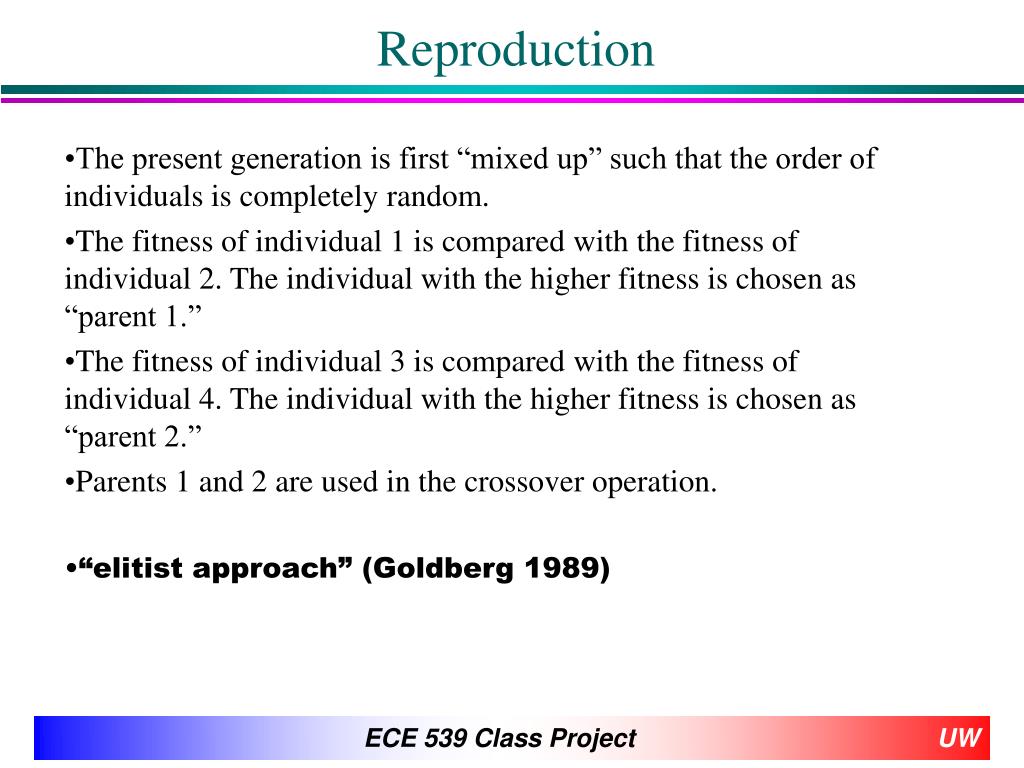 Reproduction

•The present generation is first “mixed up” such that the order of individuals is completely random.

•The fitness of individual 1 is compared with the fitness of individual 2. The individual with the higher fitness is chosen as “parent 1.”

•The fitness of individual 3 is compared with the fitness of individual 4. The individual with the higher fitness is chosen as “parent 2.”

•Parents 1 and 2 are used in the crossover operation.

•“elitist approach” (Goldberg 1989)

ECE 539 Class Project

UW